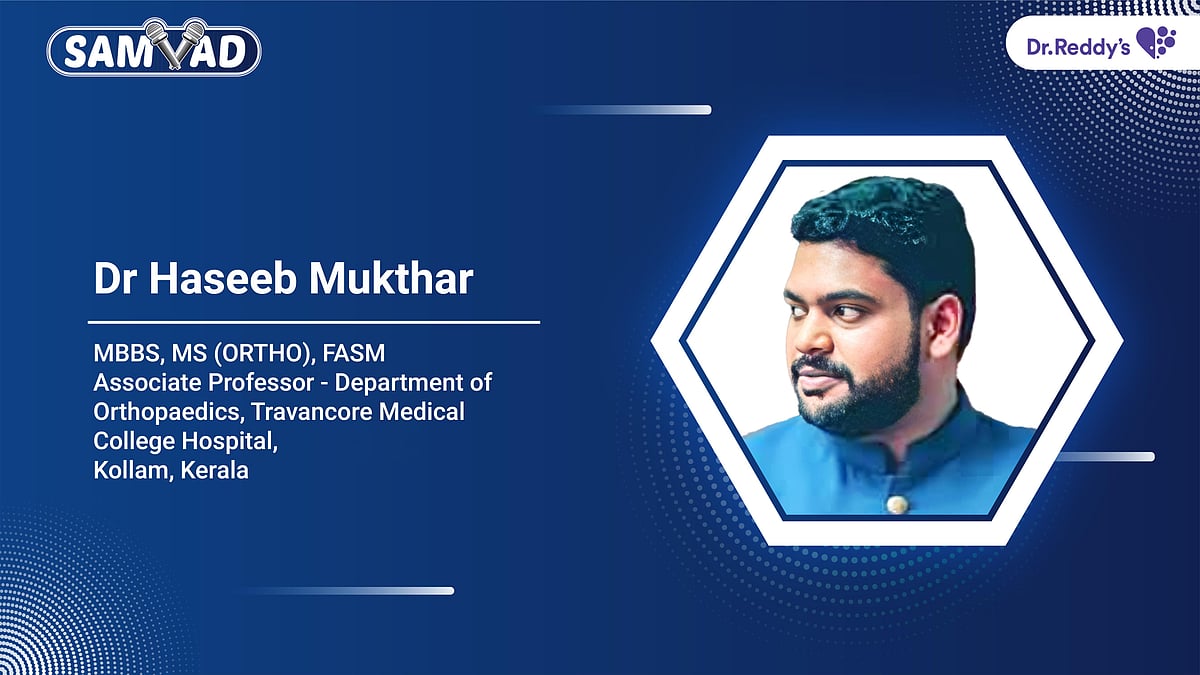 SAMVAD

Dr.Reddy's

Dr Haseeb Mukthar

MBBS, MS (ORTHO), FASM
Associate Professor - Department of Orthopaedics, Travancore Medical College Hospital,
Kollam, Kerala